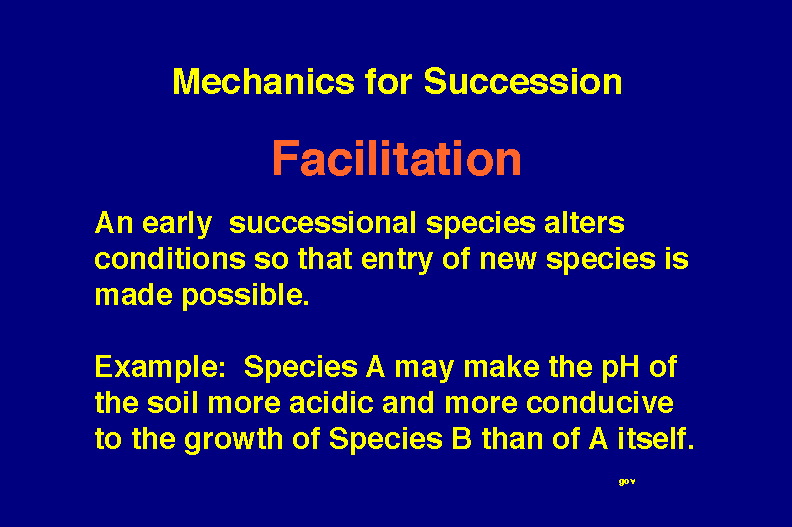 Mechanics for Succession

Facilitation

An early successional species alters conditions so that entry of new species is made possible.

Example: Species A may make the pH of the soil more acidic and more conducive to the growth of Species B than of A itself.

gov